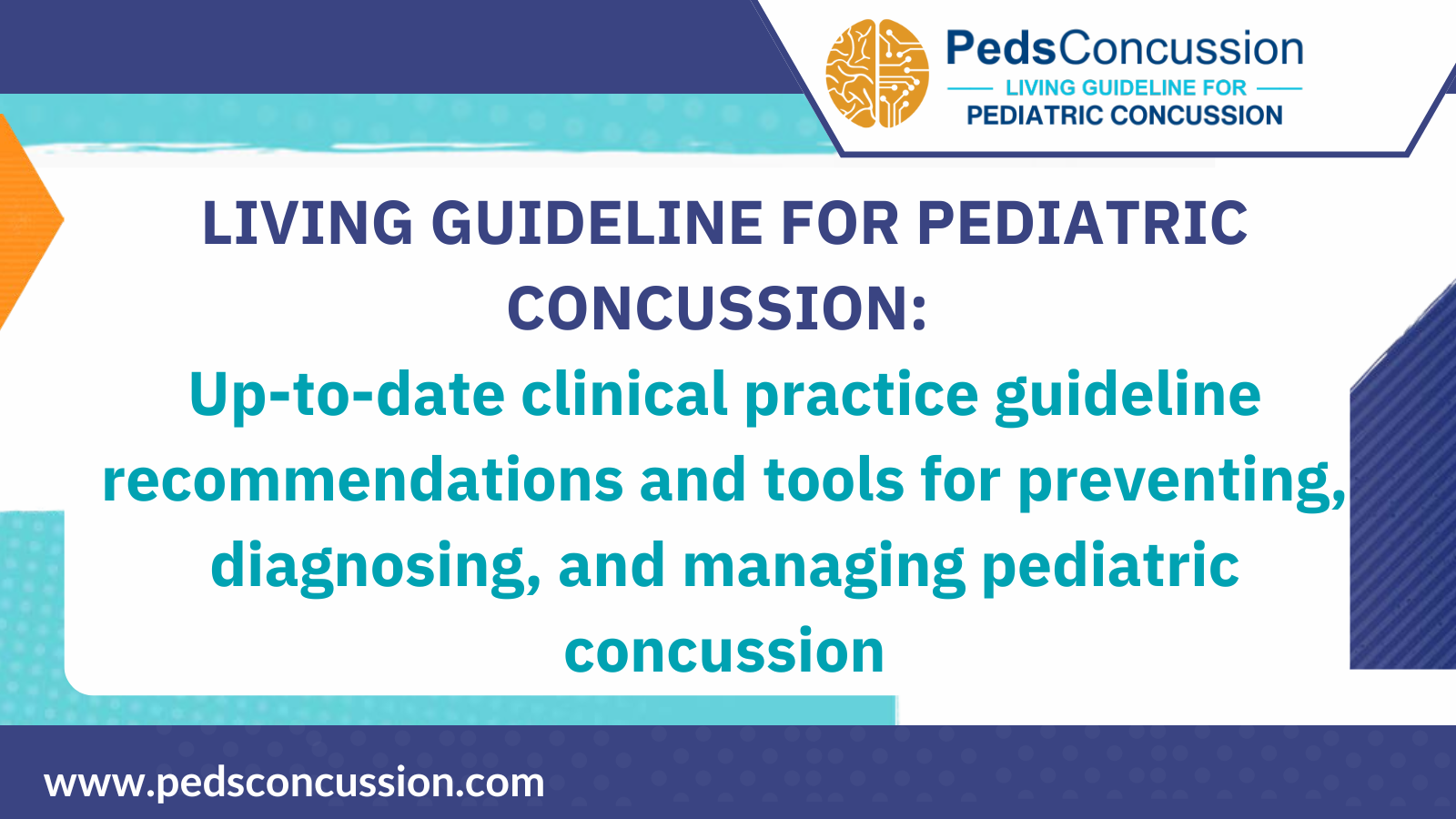 PedsConcussion
LIVING GUIDELINE FOR
PEDIATRIC CONCUSSION

LIVING GUIDELINE FOR PEDIATRIC CONCUSSION:
Up-to-date clinical practice guideline recommendations and tools for preventing, diagnosing, and managing pediatric concussion

www.pedsconcussion.com